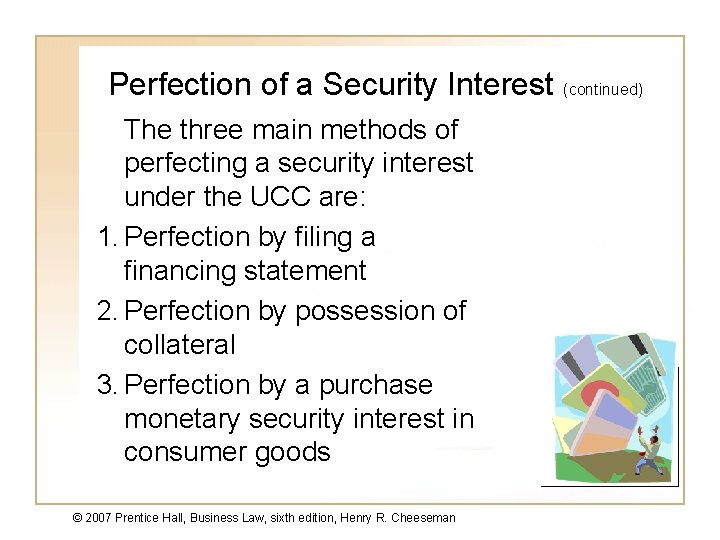 Perfection of a Security Interest (continued)

The three main methods of perfecting a security interest under the UCC are:

1. Perfection by filing a financing statement
2. Perfection by possession of collateral
3. Perfection by a purchase monetary security interest in consumer goods

© 2007 Prentice Hall, Business Law, sixth edition, Henry R. Cheeseman